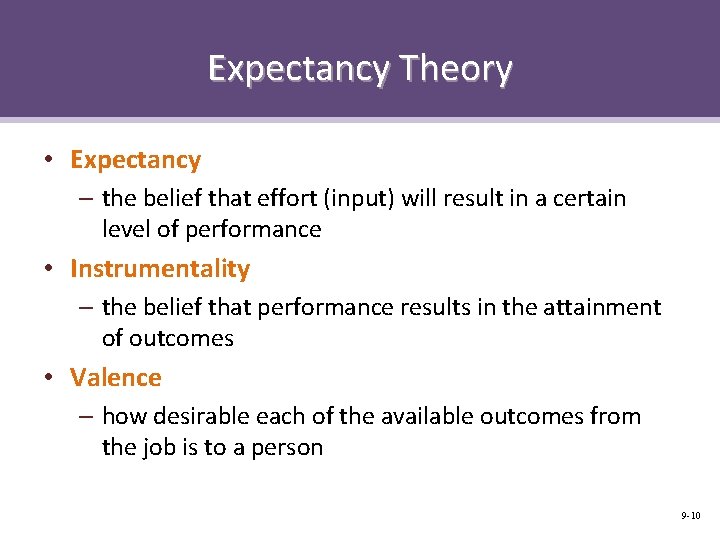 Expectancy Theory

• Expectancy
– the belief that effort (input) will result in a certain level of performance

• Instrumentality
– the belief that performance results in the attainment of outcomes

• Valence
– how desirable each of the available outcomes from the job is to a person

9-10